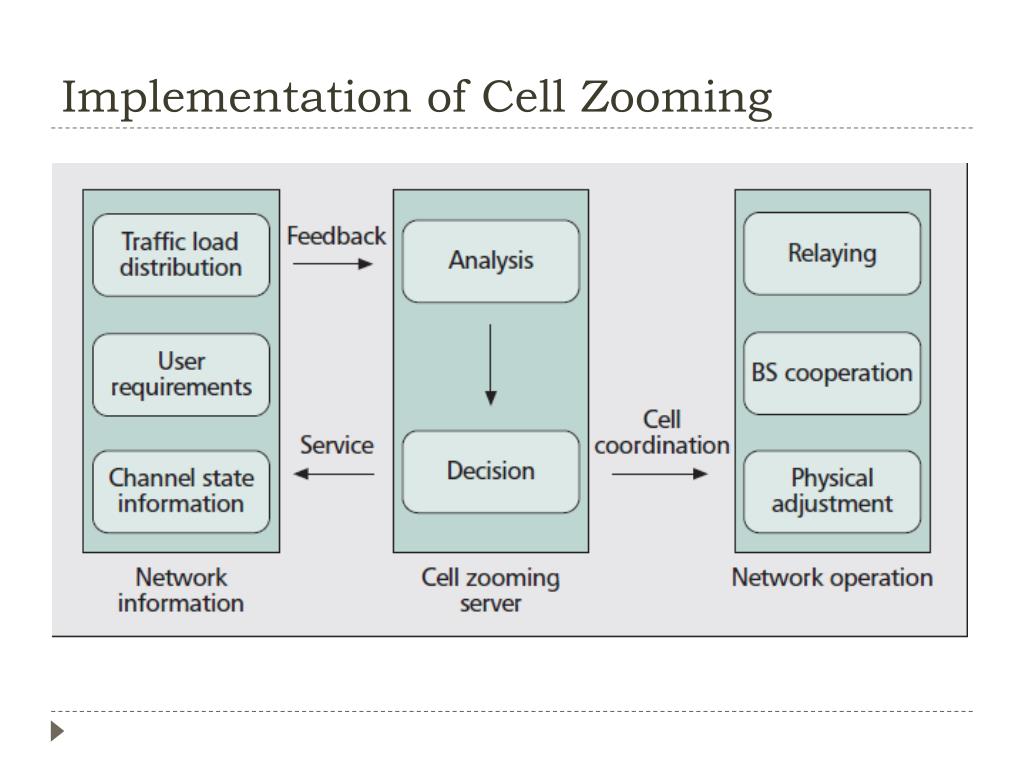 Implementation of Cell Zooming

Traffic load distribution

User requirements

Channel state information

Network information

Feedback

Service

Analysis

Decision

Cell zooming server

Cell coordination

Relaying

BS cooperation

Physical adjustment

Network operation